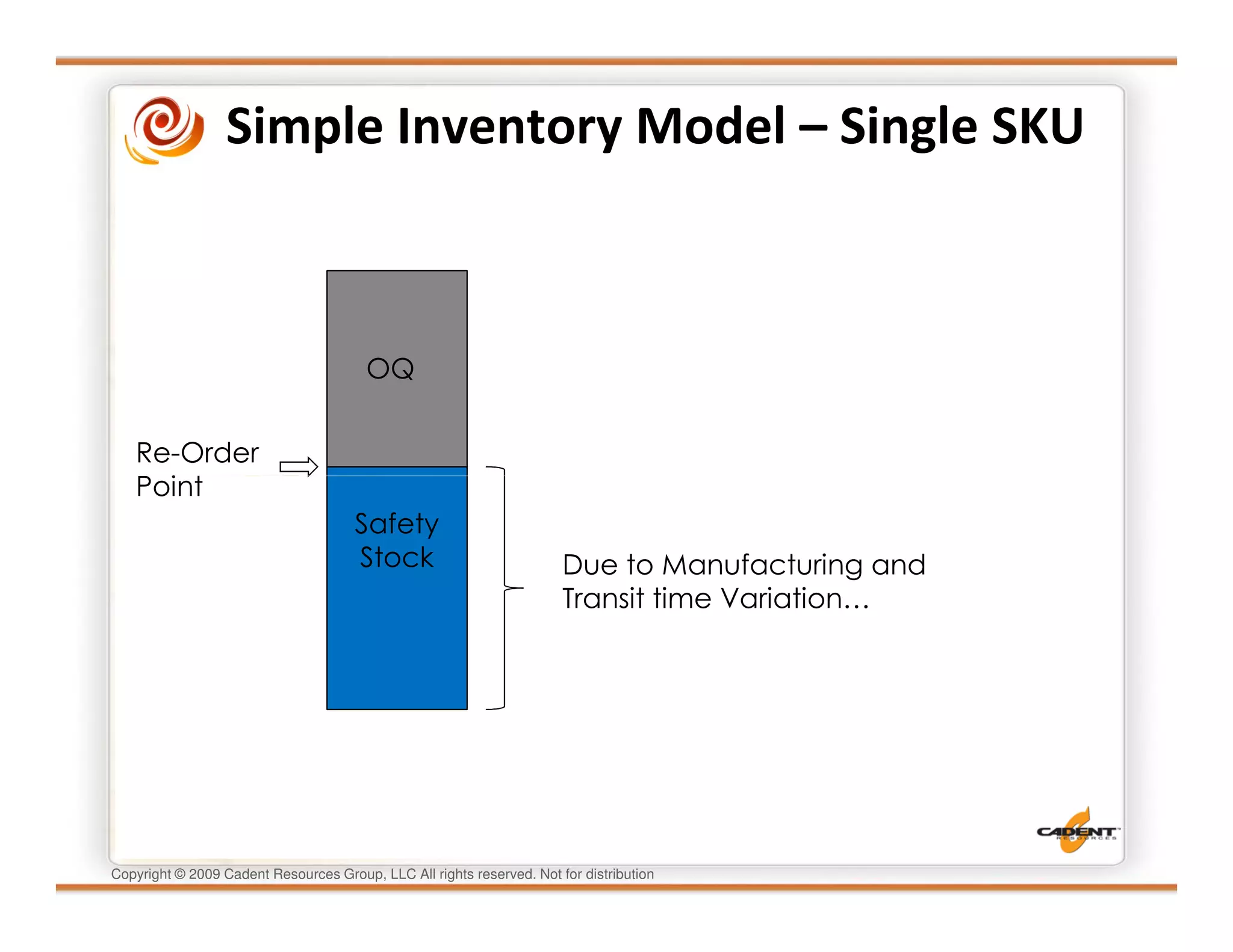 Simple Inventory Model – Single SKU

OQ

Re-Order Point

Safety Stock

Due to Manufacturing and Transit time Variation…

CADENT RESOURCES

Copyright © 2009 Cadent Resources Group, LLC All rights reserved. Not for distribution